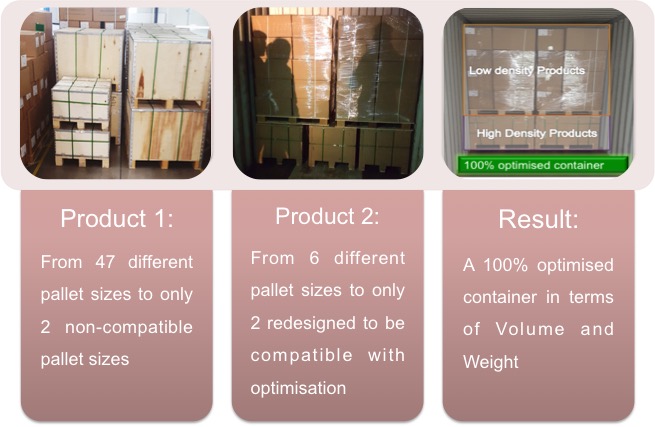 Low density Products

High Density Products

100% optimised container

Product 1:

From 47 different pallet sizes to only 2 non-compatible pallet sizes

Product 2:

From 6 different pallet sizes to only 2 redesigned to be compatible with optimisation

Result:

A 100% optimised container in terms of Volume and Weight